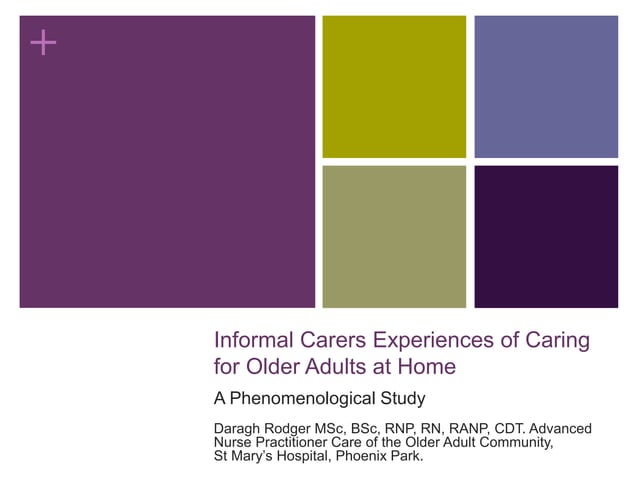 +

Informal Carers Experiences of Caring for Older Adults at Home

A Phenomenological Study

Daragh Rodger MSc, BSc, RNP, RN, RANP, CDT. Advanced Nurse Practitioner Care of the Older Adult Community, St Mary's Hospital, Phoenix Park.